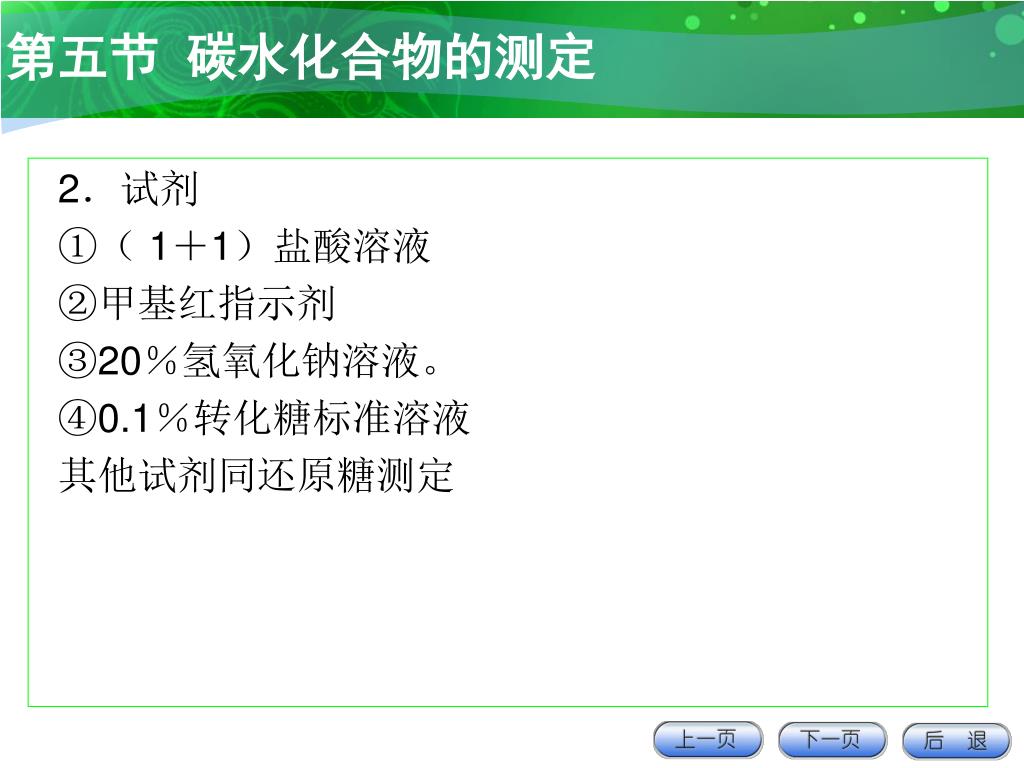 第五节 碳水化合物的测定

2．试剂

①（ 1＋1）盐酸溶液

②甲基红指示剂

③20％氢氧化钠溶液。

④0.1％转化糖标准溶液

其他试剂同还原糖测定

上一页 下一页 后 退